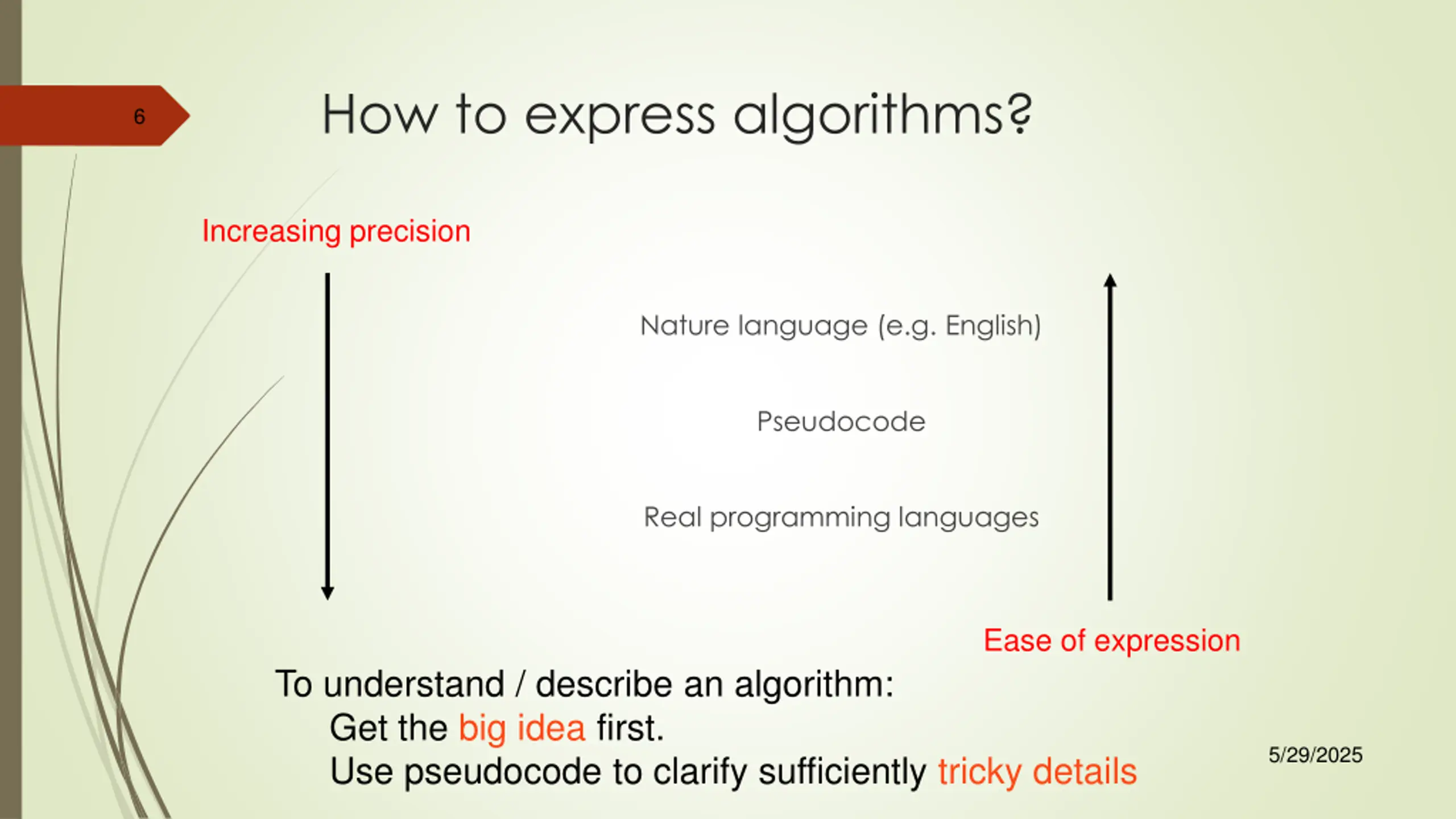 6

How to express algorithms?

Increasing precision

Nature language (e.g. English)

Pseudocode

Real programming languages

Ease of expression

To understand / describe an algorithm:
Get the big idea first.
Use pseudocode to clarify sufficiently tricky details

5/29/2025